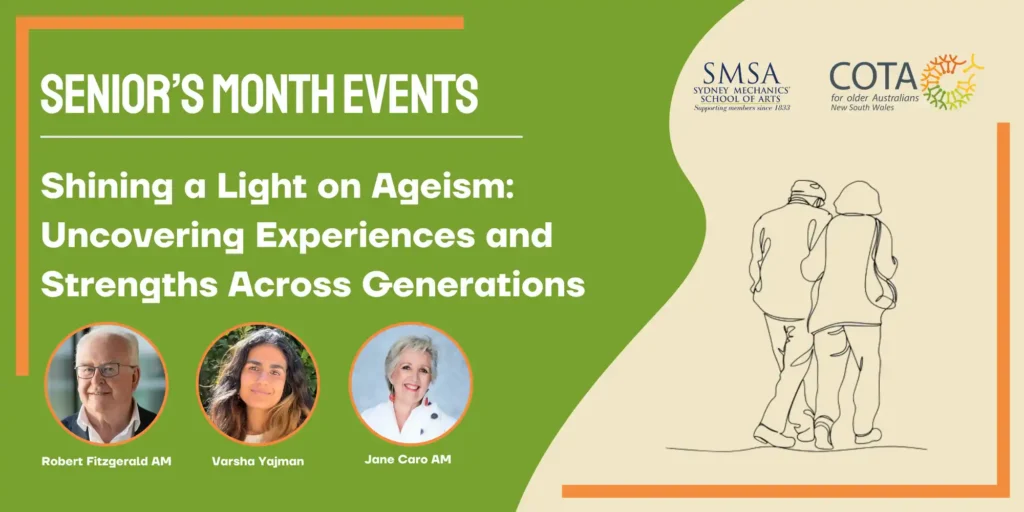 SENIOR'S MONTH EVENTS

Shining a Light on Ageism: Uncovering Experiences and Strengths Across Generations

Robert Fitzgerald AM

Varsha Yajman

Jane Caro AM

SMSA
SYDNEY MECHANICS' SCHOOL OF ARTS
Supporting members since 1833

COTA
for older Australians
New South Wales